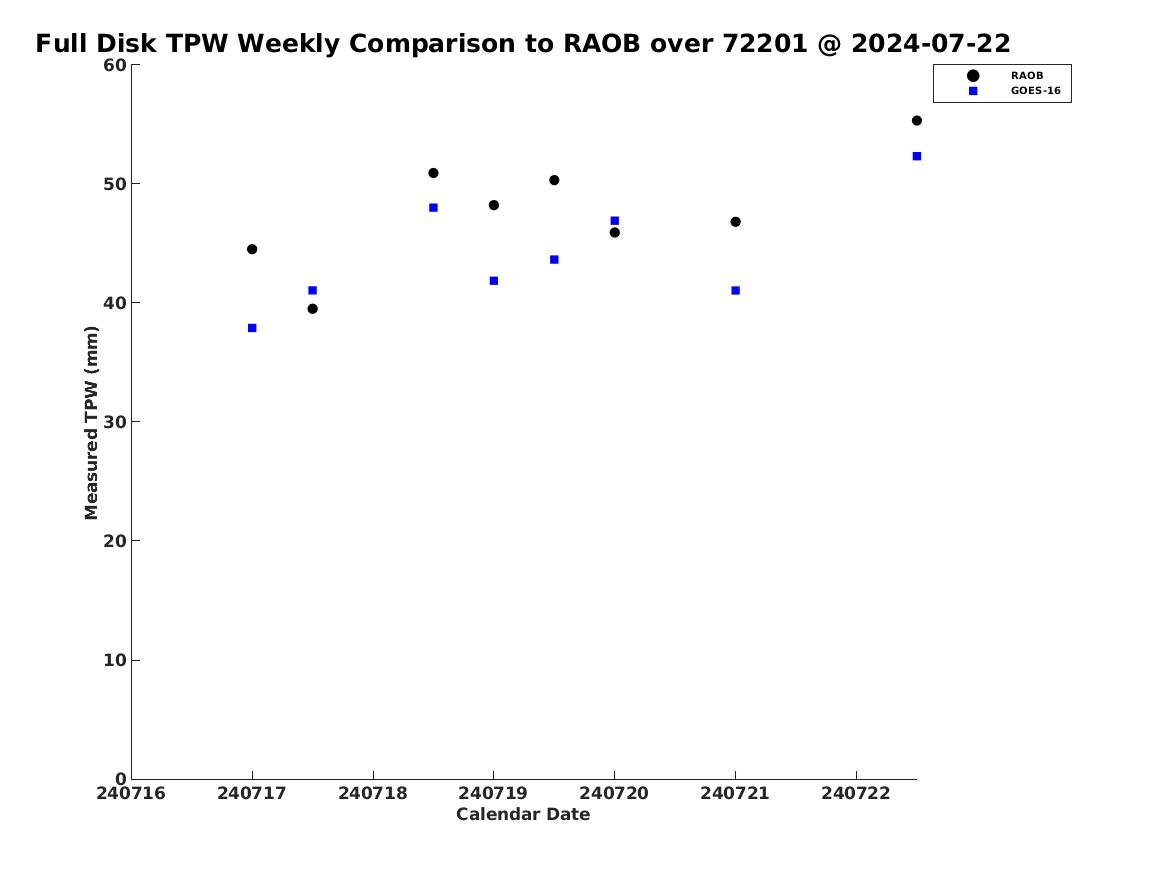 Full Disk TPW Weekly Comparison to RAOB over 72201 @ 2024-07-22

RAOB
GOES-16

Measured TPW (mm)

60
50
40
30
20
10
0

240716
240717
240718
240719
240720
240721
240722

Calendar Date